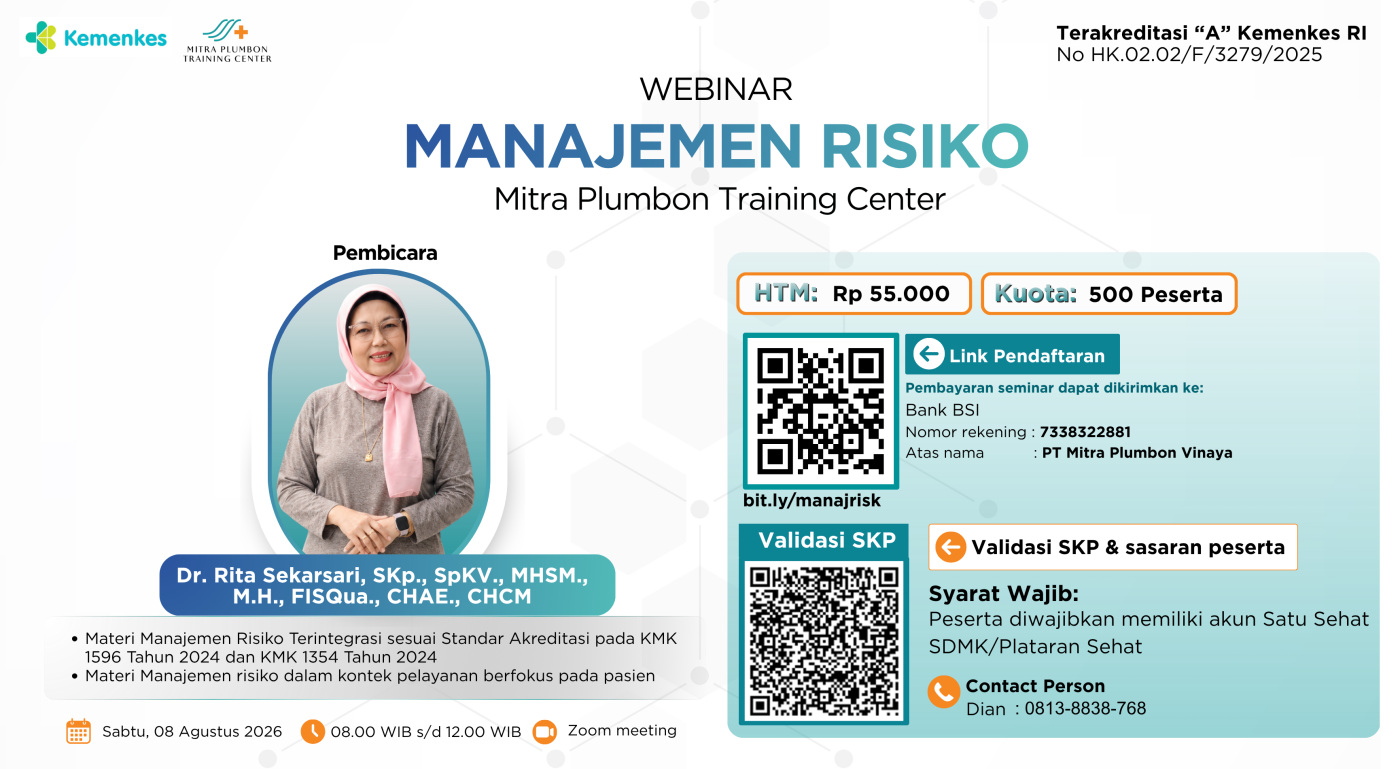 Kemenkes

MITRA PLUMBON TRAINING CENTER

Terakreditasi “A” Kemenkes RI
No HK.02.02/F/3279/2025

WEBINAR
MANAJEMEN RISIKO
Mitra Plumbon Training Center

Pembicara

Dr. Rita Sekarsari, SKp., SpKV., MHSM., M.H., FISQua., CHAE., CHCM

• Materi Manajemen Risiko Terintegrasi sesuai Standar Akreditasi pada KMK 1596 Tahun 2024 dan KMK 1354 Tahun 2024
• Materi Manajemen risiko dalam kontek pelayanan berfokus pada pasien

Sabtu, 08 Agustus 2026 08.00 WIB s/d 12.00 WIB Zoom meeting

HTM: Rp 55.000
Kuota: 500 Peserta

Link Pendaftaran
Pembayaran seminar dapat dikirimkan ke:
Bank BSI
Nomor rekening : 7338322881
Atas nama : PT Mitra Plumbon Vinaya

bit.ly/manajrisk

Validasi SKP

Validasi SKP & sasaran peserta

Syarat Wajib:
Peserta diwajibkan memiliki akun Satu Sehat SDMK/Plataran Sehat

Contact Person
Dian : 0813-8838-768